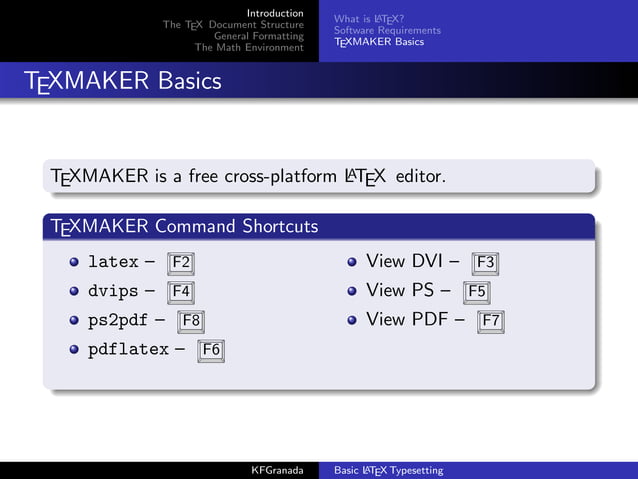 Introduction
The TEX Document Structure
General Formatting
The Math Environment

What is LATEX?
Software Requirements
TEXMAKER Basics

TEXMAKER Basics

TEXMAKER is a free cross-platform LATEX editor.

TEXMAKER Command Shortcuts

- latex – F2
- dvips – F4
- ps2pdf – F8
- pdflatex – F6

- View DVI – F3
- View PS – F5
- View PDF – F7

KFGranada

Basic LATEX Typesetting